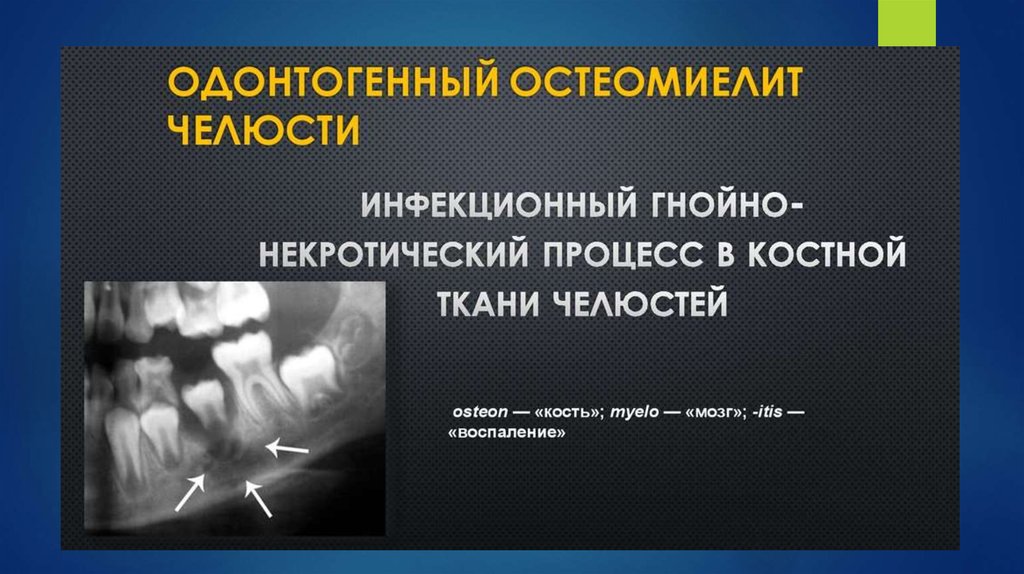 ОДОНТОГЕННЫЙ ОСТЕОМИЕЛИТ ЧЕЛЮСТИ

ИНФЕКЦИОННЫЙ ГНОЙНО-НЕКРОТИЧЕСКИЙ ПРОЦЕСС В КОСТНОЙ ТКАНИ ЧЕЛЮСТЕЙ

osteon — «кость»; myelo — «мозг»; -itis — «воспаление»